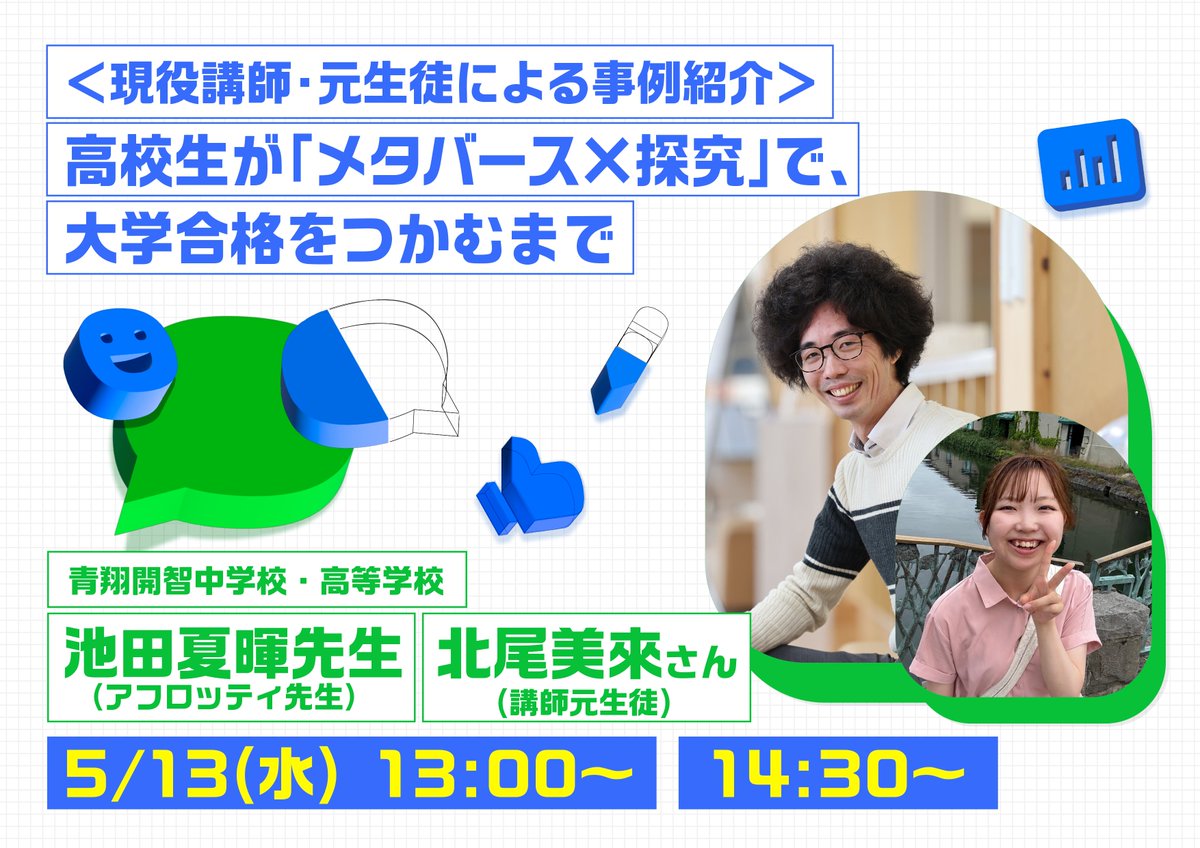 ＜現役講師・元生徒による事例紹介＞
高校生が「メタバース×探究」で、
大学合格をつかむまで

青翔開智中学校・高等学校

池田夏暉先生
（アフロッティ先生）

北尾美來さん
（講師元生徒）

5/13(水) 13:00〜 14:30〜